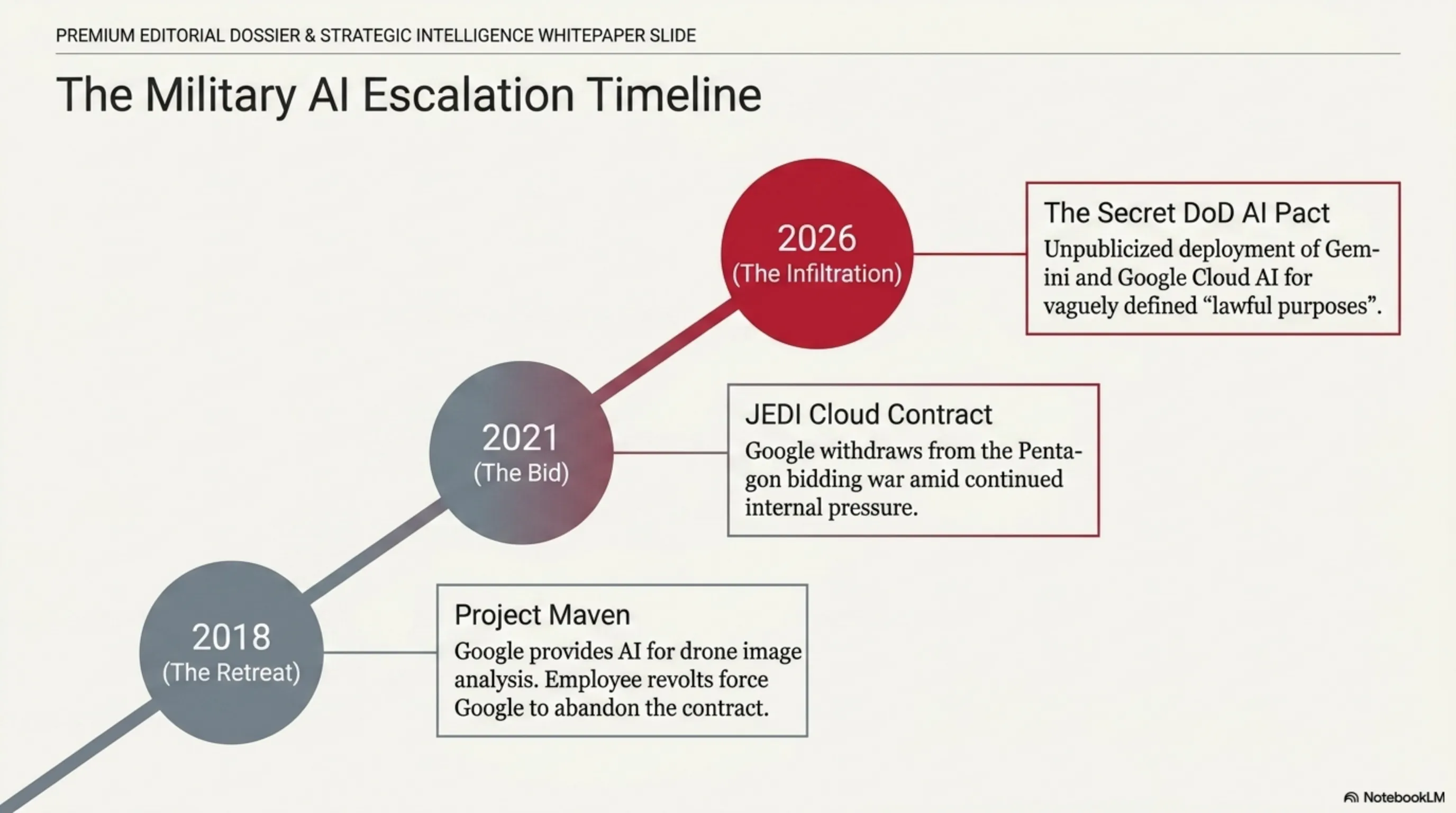 PREMIUM EDITORIAL DOSSIER & STRATEGIC INTELLIGENCE WHITEPAPER SLIDE

The Military AI Escalation Timeline

2026
(The Infiltration)

The Secret DoD AI Pact
Unpublicized deployment of Gemini and Google Cloud AI for vaguely defined “lawful purposes”.

2021
(The Bid)

JEDI Cloud Contract
Google withdraws from the Pentagon bidding war amid continued internal pressure.

2018
(The Retreat)

Project Maven
Google provides AI for drone image analysis. Employee revolts force Google to abandon the contract.

NotebookLM